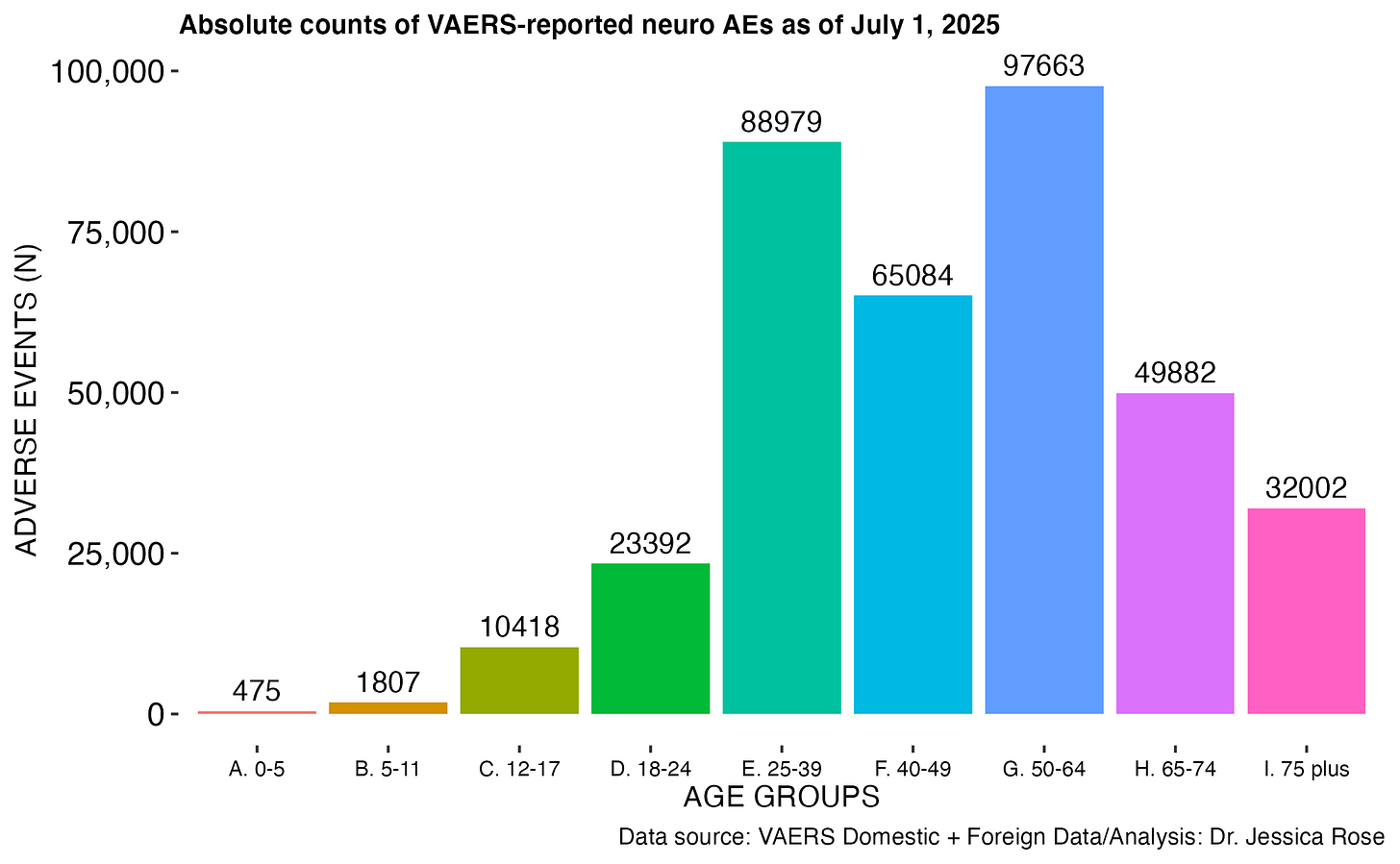 Absolute counts of VAERS-reported neuro AEs as of July 1, 2025

ADVERSE EVENTS (N)

100,000
75,000
50,000
25,000
0

475
1807
10418
23392
88979
65084
97663
49882
32002

A. 0-5
B. 5-11
C. 12-17
D. 18-24
E. 25-39
F. 40-49
G. 50-64
H. 65-74
I. 75 plus

AGE GROUPS

Data source: VAERS Domestic + Foreign Data/Analysis: Dr. Jessica Rose